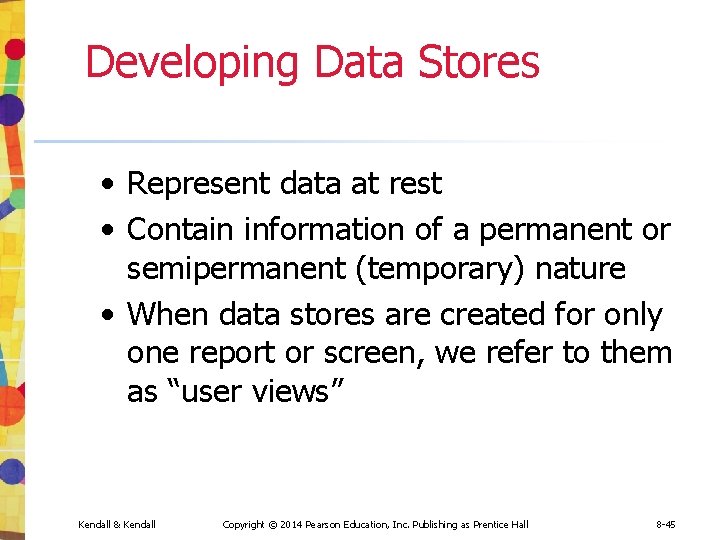 Developing Data Stores

• Represent data at rest
• Contain information of a permanent or semipermanent (temporary) nature
• When data stores are created for only one report or screen, we refer to them as "user views"

Kendall & Kendall Copyright © 2014 Pearson Education, Inc. Publishing as Prentice Hall 8-45